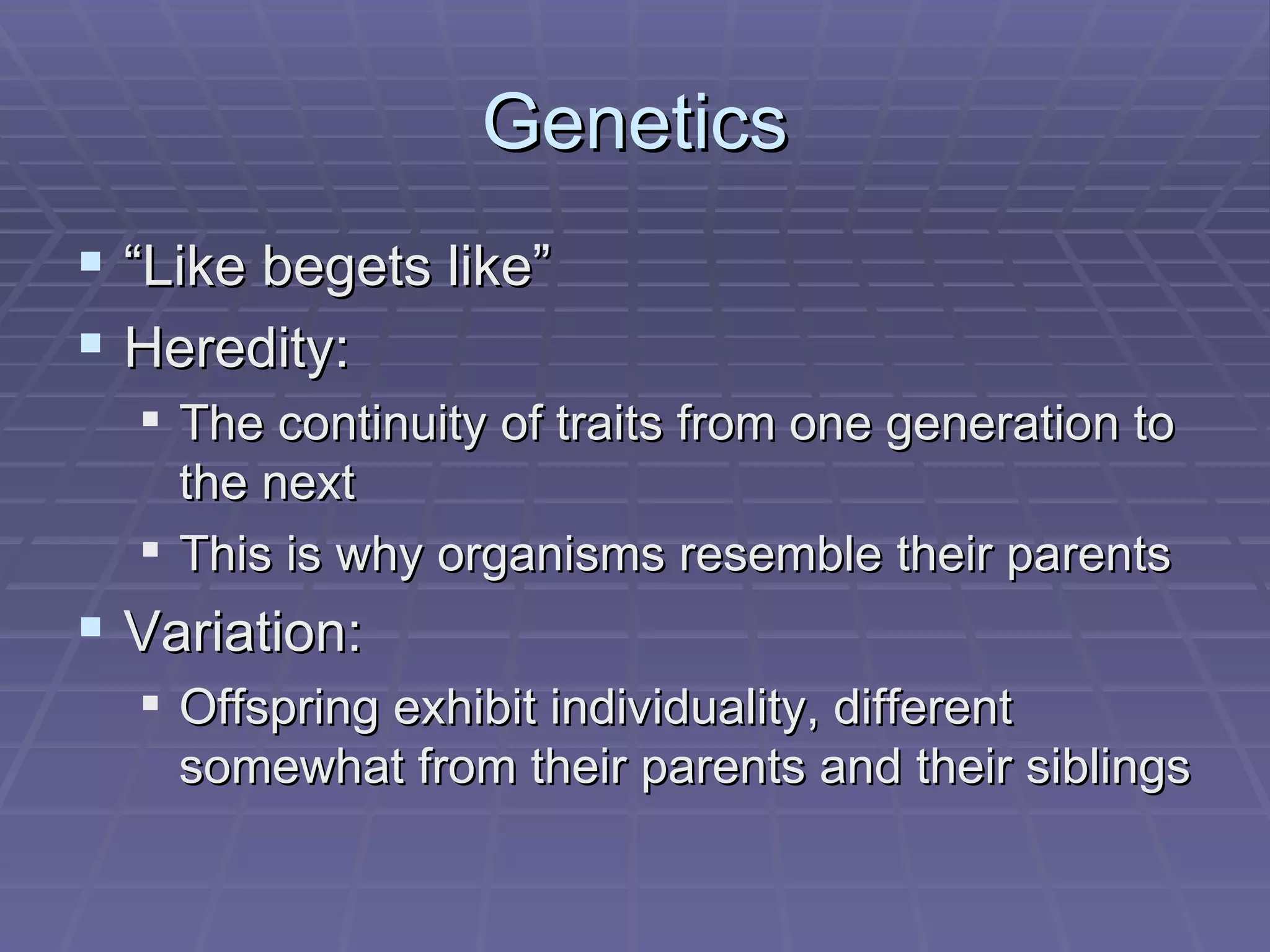 Genetics

▪ “Like begets like”
▪ Heredity:
 ▪ The continuity of traits from one generation to the next
 ▪ This is why organisms resemble their parents
▪ Variation:
 ▪ Offspring exhibit individuality, different somewhat from their parents and their siblings